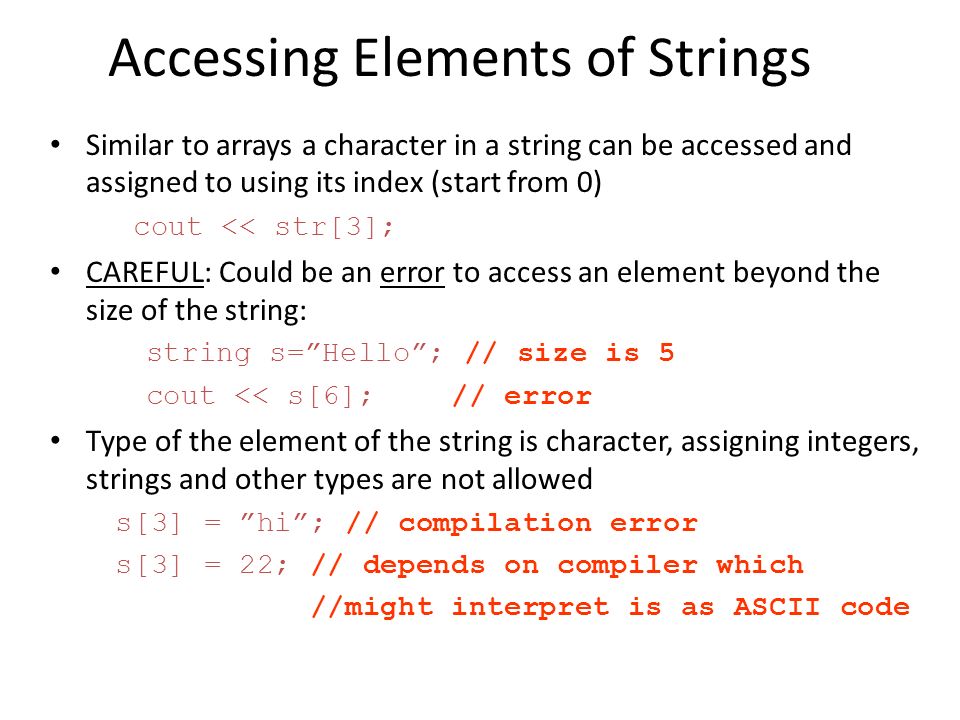 Accessing Elements of Strings

• Similar to arrays a character in a string can be accessed and assigned to using its index (start from 0)

cout << str[3];

• CAREFUL: Could be an error to access an element beyond the size of the string:

string s=”Hello”; // size is 5
cout << s[6]; // error

• Type of the element of the string is character, assigning integers, strings and other types are not allowed

s[3] = ”hi”; // compilation error
s[3] = 22; // depends on compiler which
//might interpret is as ASCII code